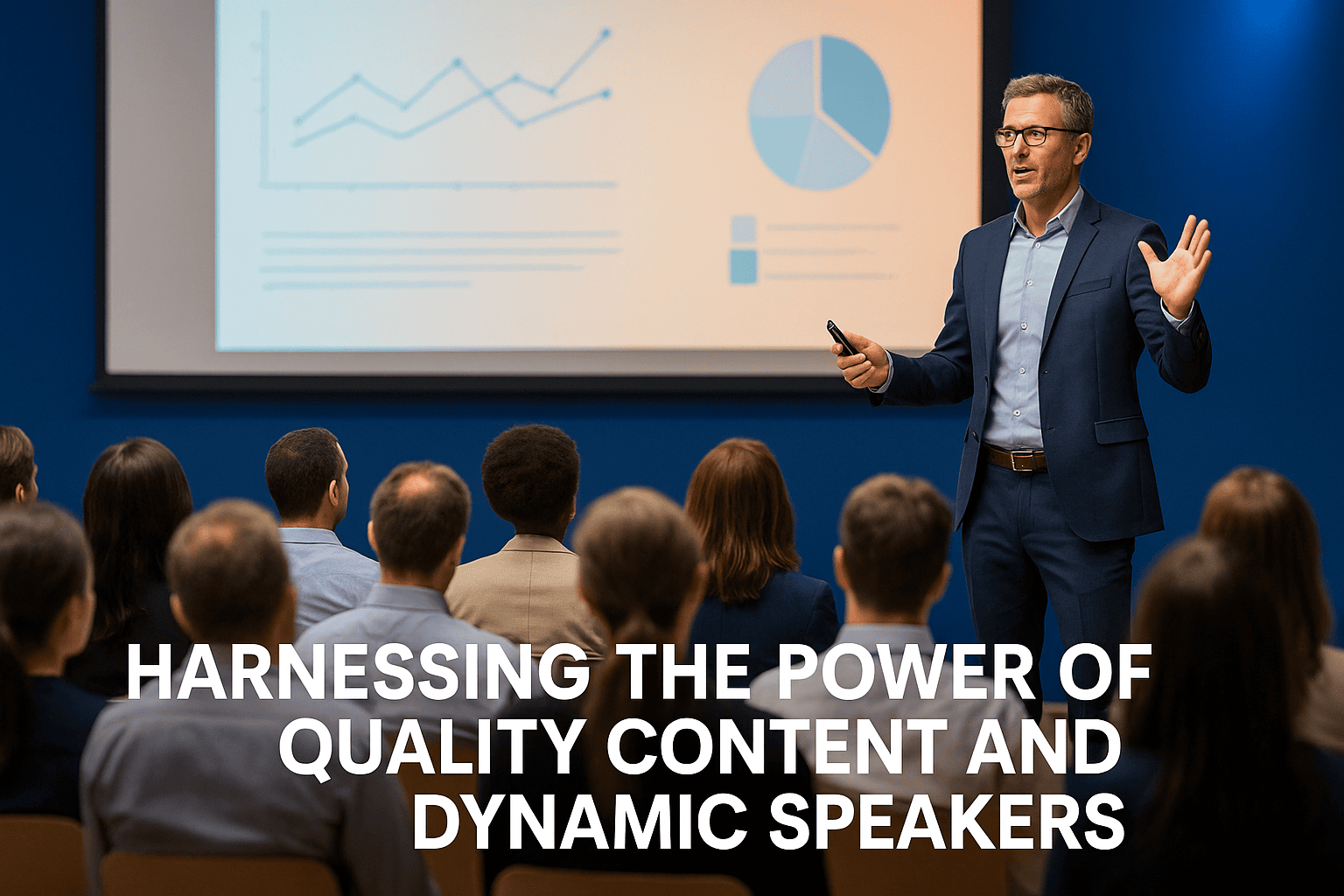 HARNESSING THE POWER OF QUALITY CONTENT AND DYNAMIC SPEAKERS